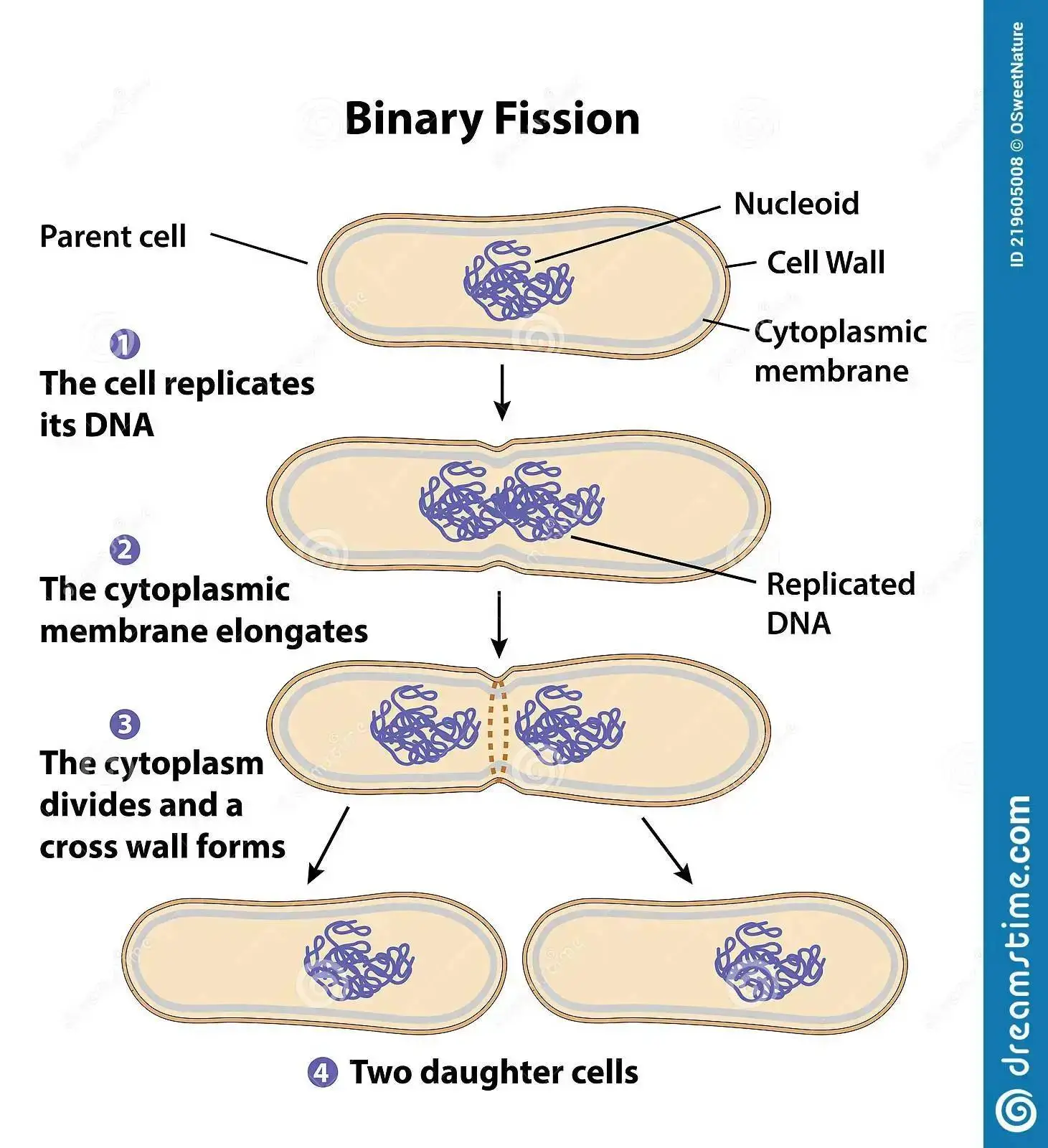 Binary Fission

Parent cell

Nucleoid

Cell Wall

Cytoplasmic membrane

1 The cell replicates its DNA

2 The cytoplasmic membrane elongates

Replicated DNA

3 The cytoplasm divides and a cross wall forms

4 Two daughter cells

ID 219605008 © OSweetNature

dreamstime.com